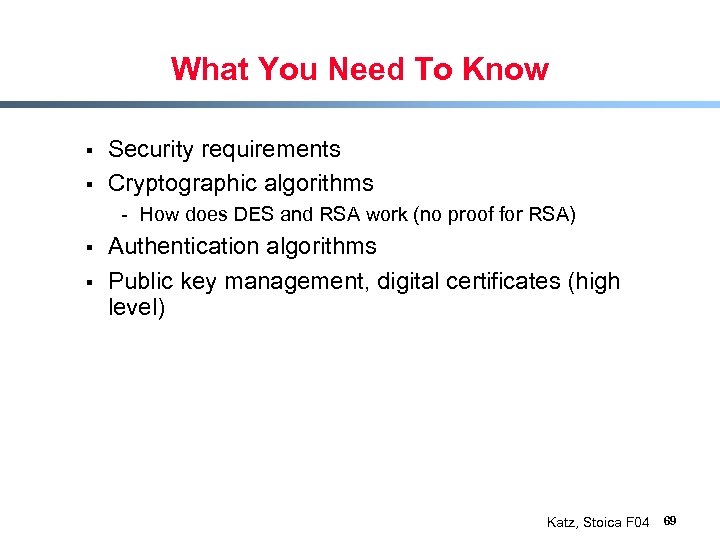 What You Need To Know

- Security requirements
- Cryptographic algorithms
  - How does DES and RSA work (no proof for RSA)
- Authentication algorithms
- Public key management, digital certificates (high level)

Katz, Stoica F04 69